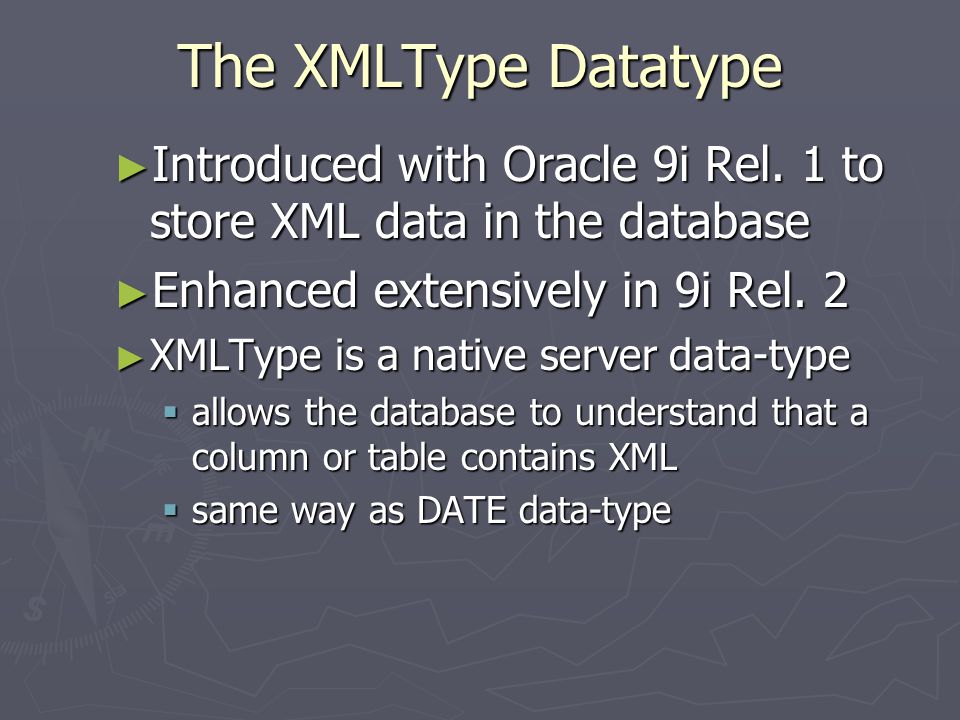 The XMLType Datatype

►Introduced with Oracle 9i Rel. 1 to store XML data in the database

►Enhanced extensively in 9i Rel. 2

►XMLType is a native server data-type

▪ allows the database to understand that a column or table contains XML

▪ same way as DATE data-type